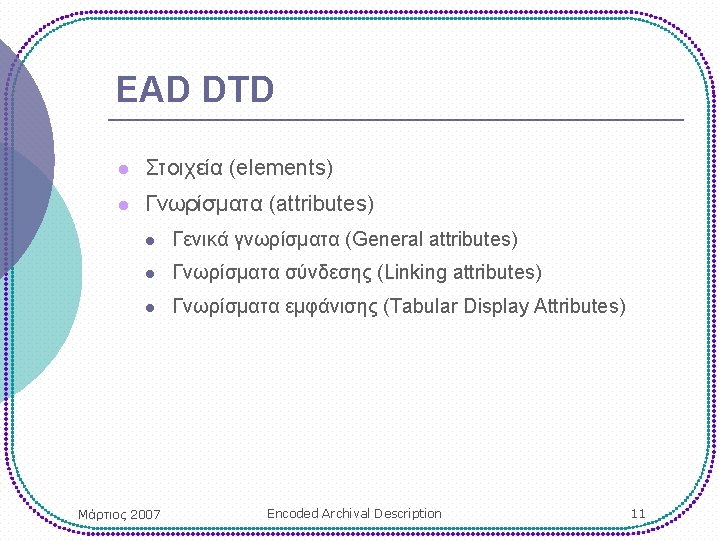 EAD DTD

- Στοιχεία (elements)
- Γνωρίσματα (attributes)
  - Γενικά γνωρίσματα (General attributes)
  - Γνωρίσματα σύνδεσης (Linking attributes)
  - Γνωρίσματα εμφάνισης (Tabular Display Attributes)

Μάρτιος 2007 Encoded Archival Description 11